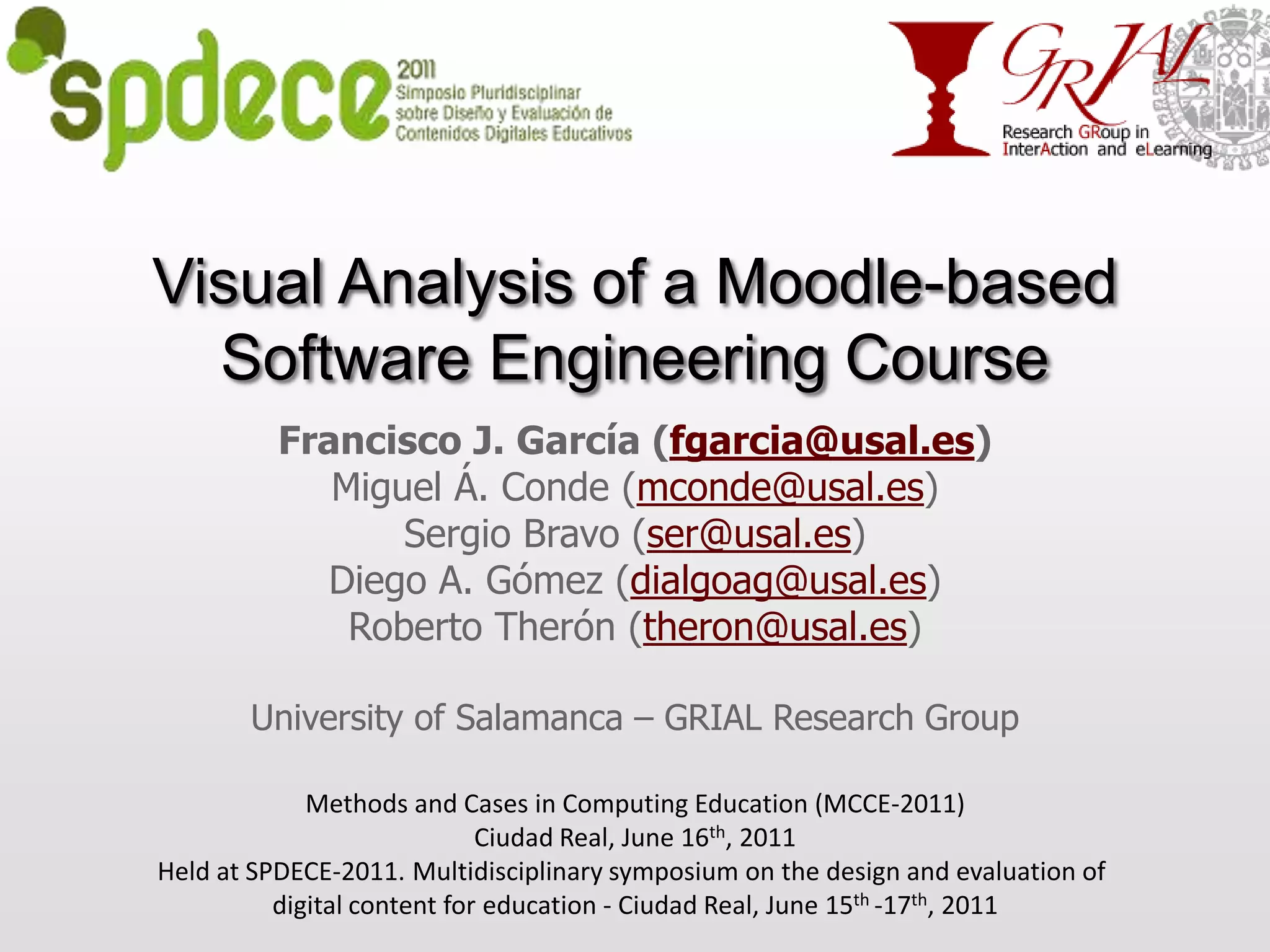 spdece 2011 Simposio Pluridisciplinar sobre Diseño y Evaluación de Contenidos Digitales Educativos

GRIAL Research GRoup in InterAction and eLearning

Visual Analysis of a Moodle-based Software Engineering Course

Francisco J. García (fgarcia@usal.es)
Miguel Á. Conde (mconde@usal.es)
Sergio Bravo (ser@usal.es)
Diego A. Gómez (dialgoag@usal.es)
Roberto Therón (theron@usal.es)

University of Salamanca – GRIAL Research Group

Methods and Cases in Computing Education (MCCE-2011)
Ciudad Real, June 16$^{th}$, 2011
Held at SPDECE-2011. Multidisciplinary symposium on the design and evaluation of digital content for education - Ciudad Real, June 15$^{th}$ -17$^{th}$, 2011